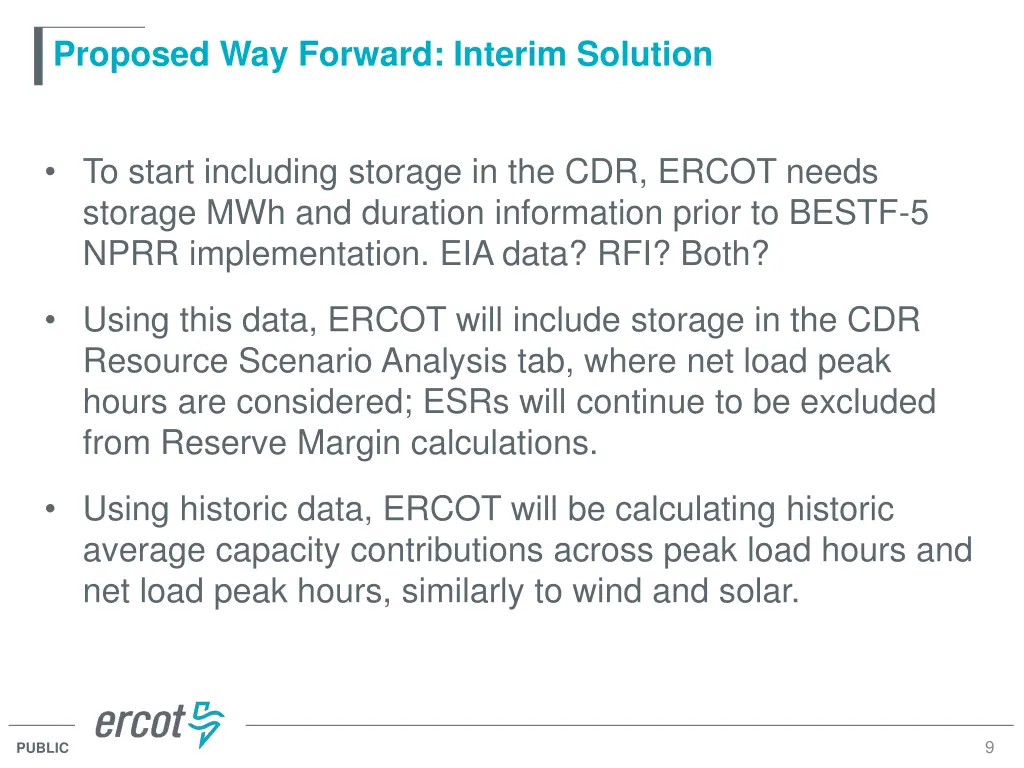 Proposed Way Forward: Interim Solution

• To start including storage in the CDR, ERCOT needs storage MWh and duration information prior to BESTF-5 NPRR implementation. EIA data? RFI? Both?

• Using this data, ERCOT will include storage in the CDR Resource Scenario Analysis tab, where net load peak hours are considered; ESRs will continue to be excluded from Reserve Margin calculations.

• Using historic data, ERCOT will be calculating historic average capacity contributions across peak load hours and net load peak hours, similarly to wind and solar.

ercot

PUBLIC

9